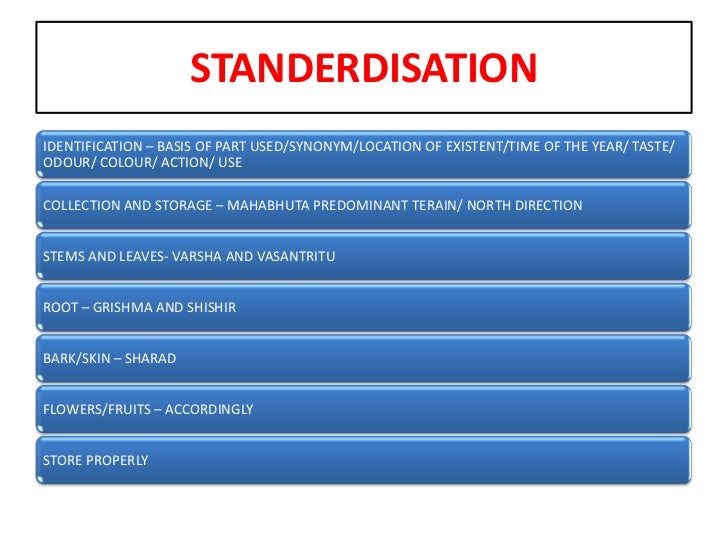 STANDERDISATION

IDENTIFICATION – BASIS OF PART USED/SYNONYM/LOCATION OF EXISTENT/TIME OF THE YEAR/ TASTE/ ODOUR/ COLOUR/ ACTION/ USE

COLLECTION AND STORAGE – MAHABHUTA PREDOMINANT TERAIN/ NORTH DIRECTION

STEMS AND LEAVES- VARSHA AND VASANTRITU

ROOT – GRISHMA AND SHISHIR

BARK/SKIN – SHARAD

FLOWERS/FRUITS – ACCORDINGLY

STORE PROPERLY